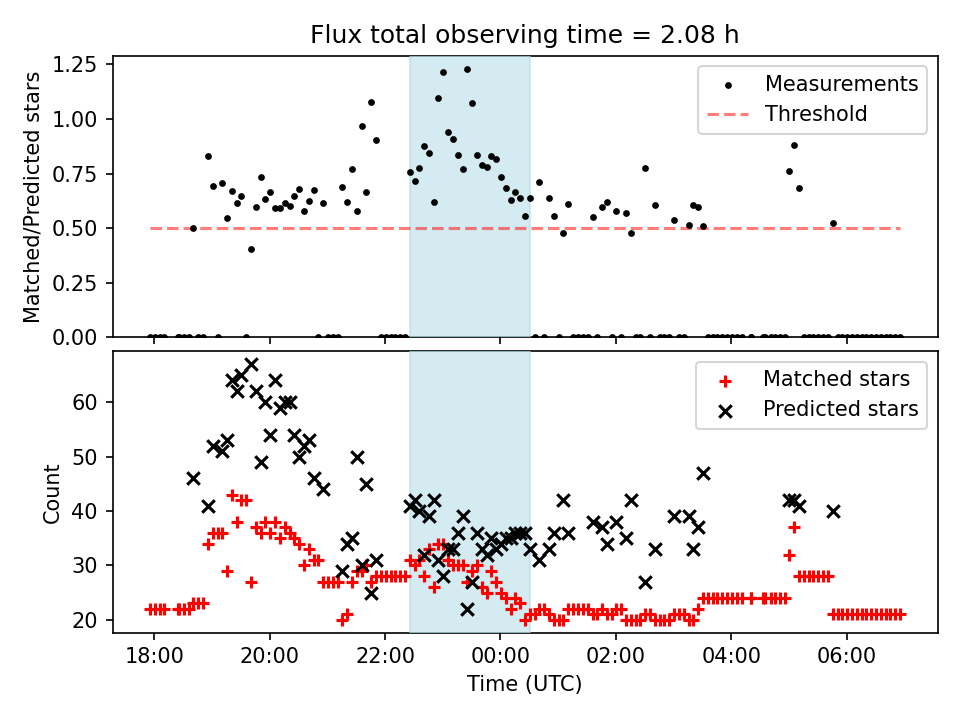 Flux total observing time = 2.08 h

Matched/Predicted stars

1.25
1.00
0.75
0.50
0.25
0.00

Measurements
Threshold

Count

60
50
40
30
20

Matched stars
Predicted stars

18:00
20:00
22:00
00:00
02:00
04:00
06:00

Time (UTC)